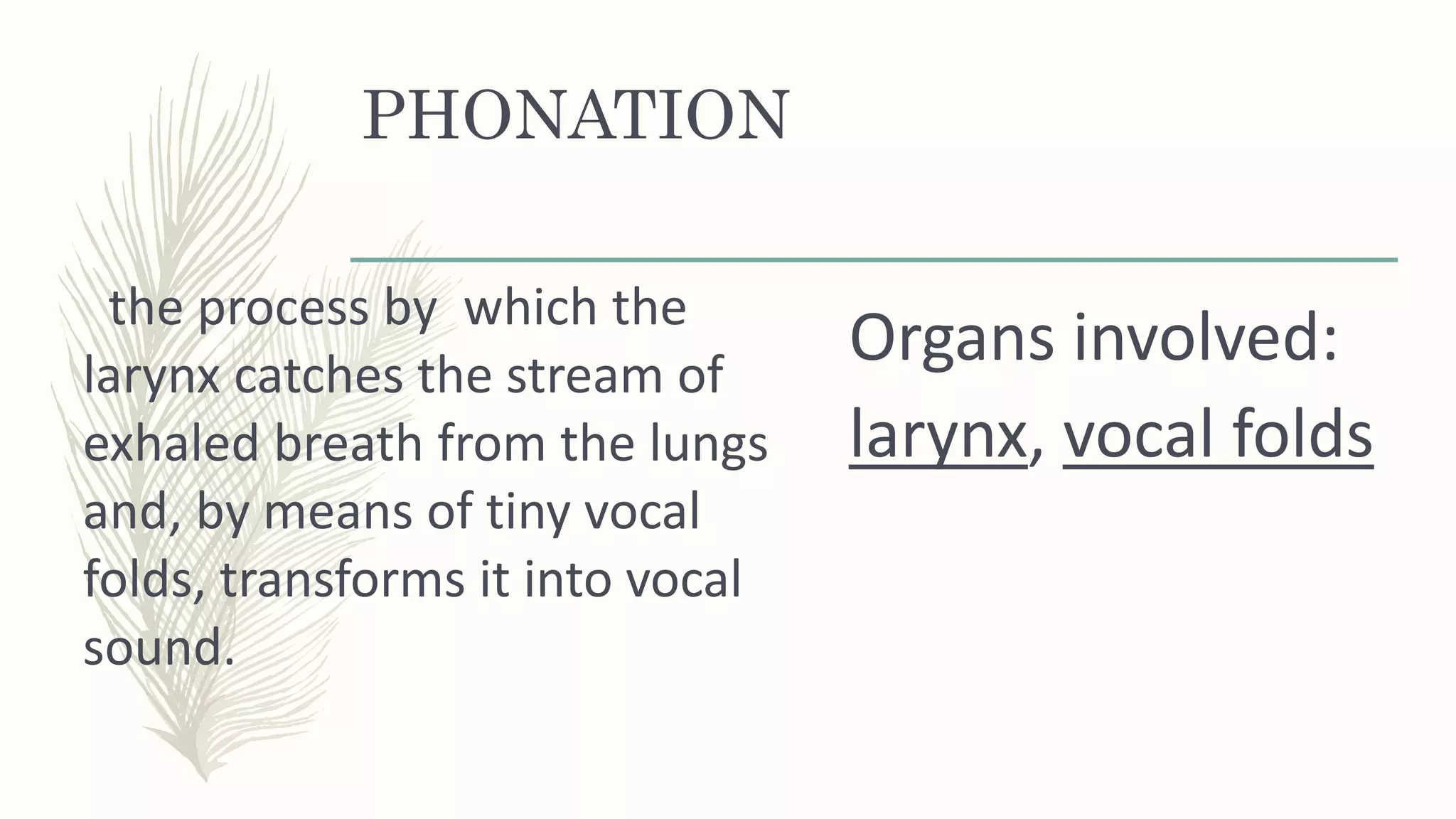 PHONATION

the process by which the larynx catches the stream of exhaled breath from the lungs and, by means of tiny vocal folds, transforms it into vocal sound.

Organs involved: larynx, vocal folds